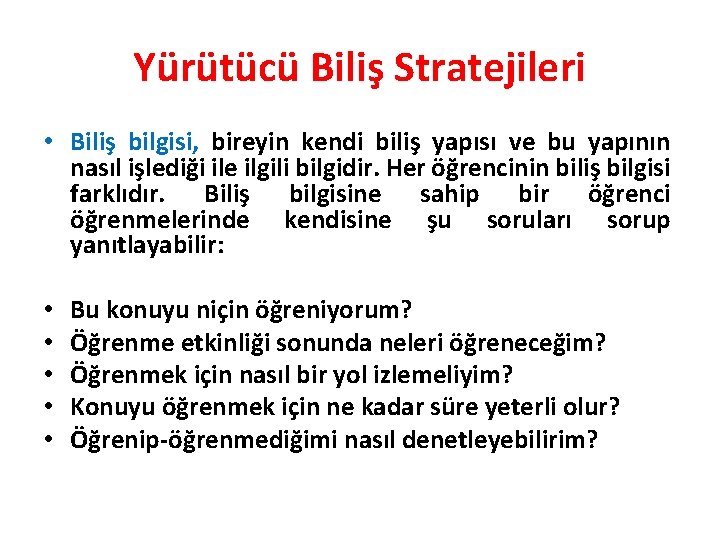 Yürütücü Biliş Stratejileri

• Biliş bilgisi, bireyin kendi biliş yapısı ve bu yapının nasıl işlediği ile ilgili bilgidir. Her öğrencinin biliş bilgisi farklıdır. Biliş bilgisine sahip bir öğrenci öğrenmelerinde kendisine şu soruları sorup yanıtlayabilir:

• Bu konuyu niçin öğreniyorum?
• Öğrenme etkinliği sonunda neleri öğreneceğim?
• Öğrenmek için nasıl bir yol izlemeliyim?
• Konuyu öğrenmek için ne kadar süre yeterli olur?
• Öğrenip-öğrenmediğimi nasıl denetleyebilirim?